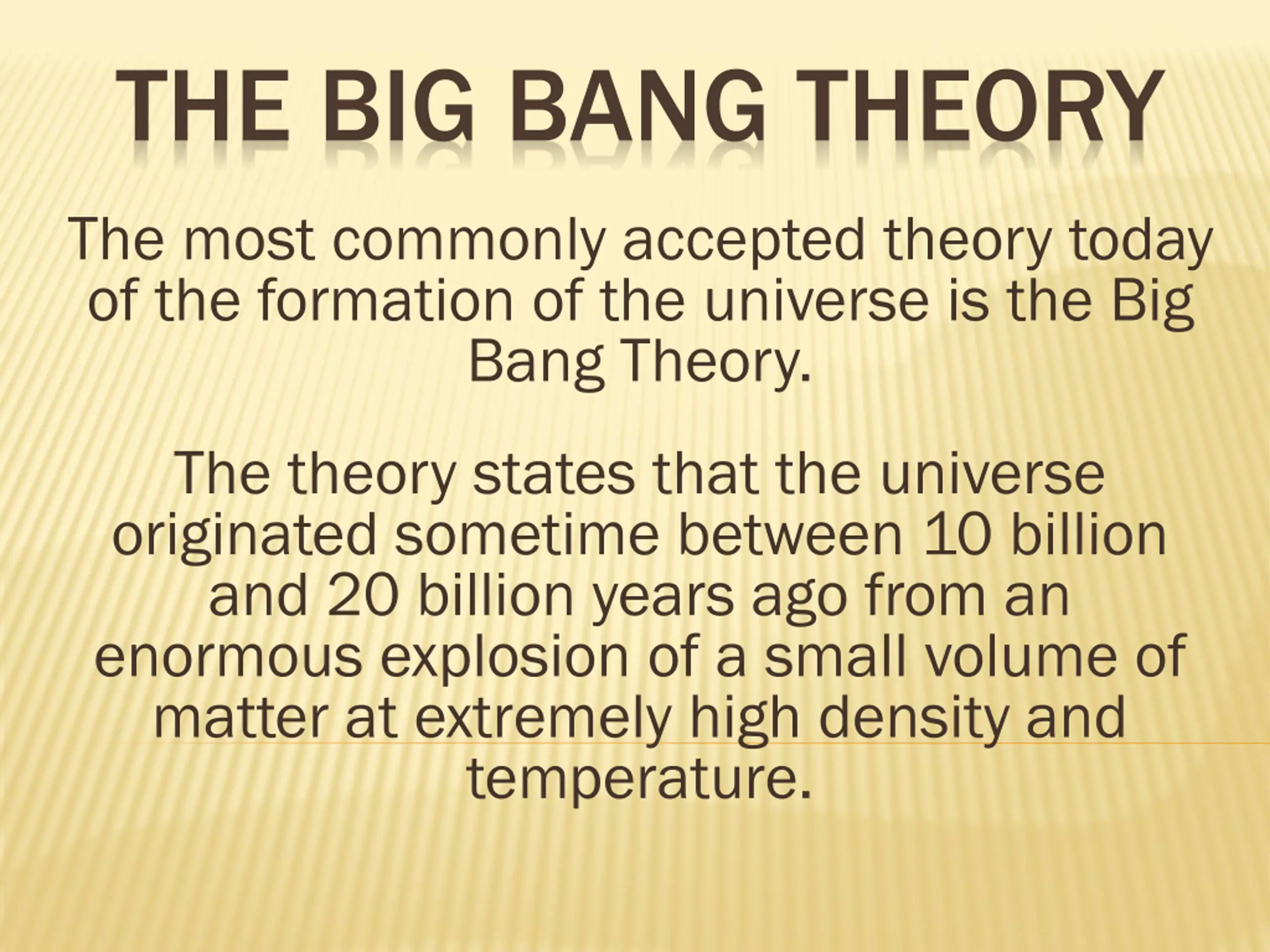 THE BIG BANG THEORY

The most commonly accepted theory today of the formation of the universe is the Big Bang Theory.

The theory states that the universe originated sometime between 10 billion and 20 billion years ago from an enormous explosion of a small volume of matter at extremely high density and temperature.